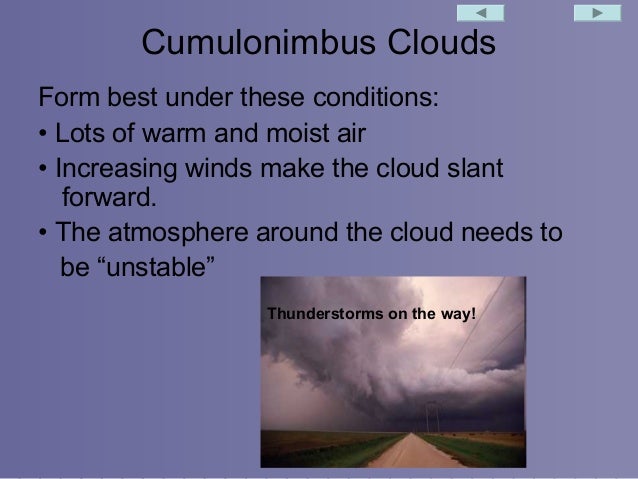 Cumulonimbus Clouds

Form best under these conditions:

• Lots of warm and moist air

• Increasing winds make the cloud slant forward.

• The atmosphere around the cloud needs to be “unstable”

Thunderstorms on the way!